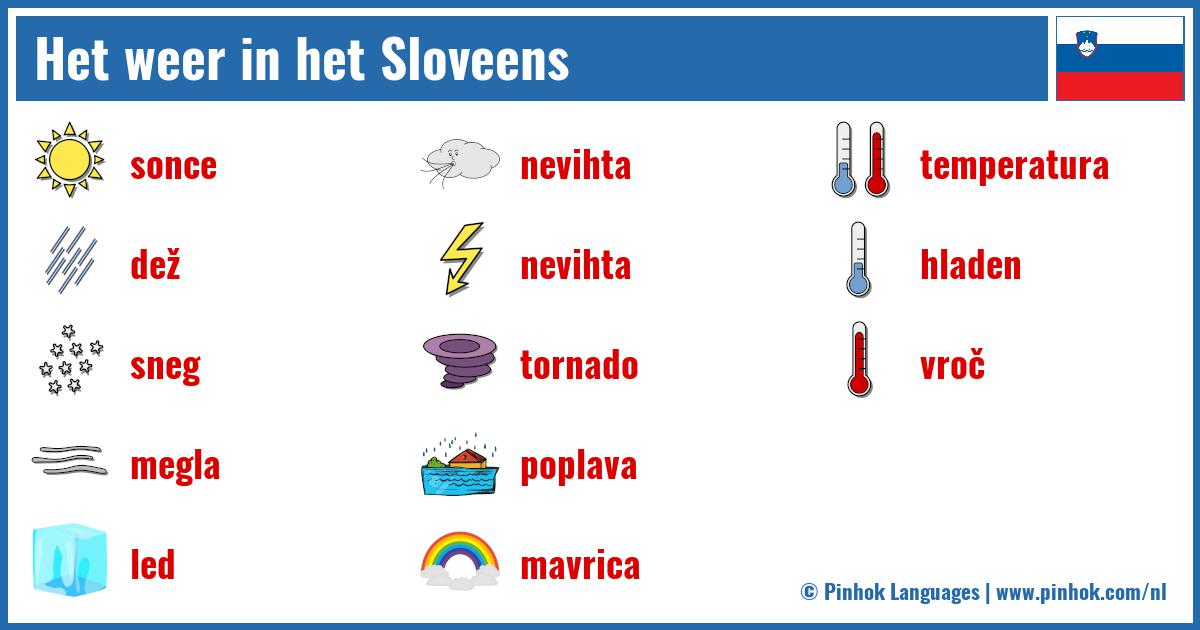 Het weer in het Sloveens

sonce

dež

sneg

megla

led

nevihta

nevihta

tornado

poplava

mavrica

temperatura

hladen

vroč

© Pinhok Languages | www.pinhok.com/nl